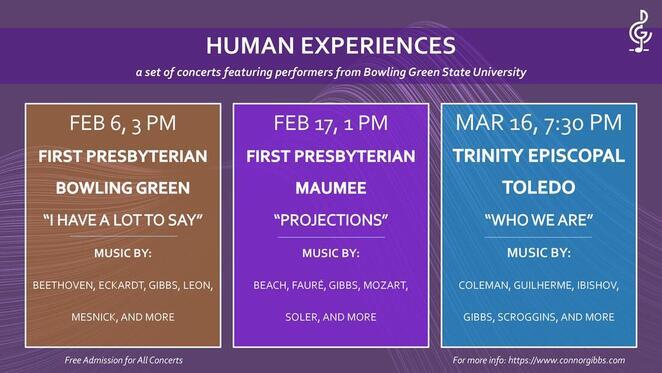 HUMAN EXPERIENCES

a set of concerts featuring performers from Bowling Green State University

FEB 6, 3 PM

FIRST PRESBYTERIAN

BOWLING GREEN

"I HAVE A LOT TO SAY"

MUSIC BY:

BEETHOVEN, ECKARDT, GIBBS, LEON, MESNICK, AND MORE

FEB 17, 1 PM

FIRST PRESBYTERIAN

MAUMEE

"PROJECTIONS"

MUSIC BY:

BEACH, FAURÉ, GIBBS, MOZART, SOLER, AND MORE

MAR 16, 7:30 PM

TRINITY EPISCOPAL

TOLEDO

"WHO WE ARE"

MUSIC BY:

COLEMAN, GUILHERME, IBISHOV, GIBBS, SCROGGINS, AND MORE

Free Admission for All Concerts

For more info: https://www.connorgibbs.com